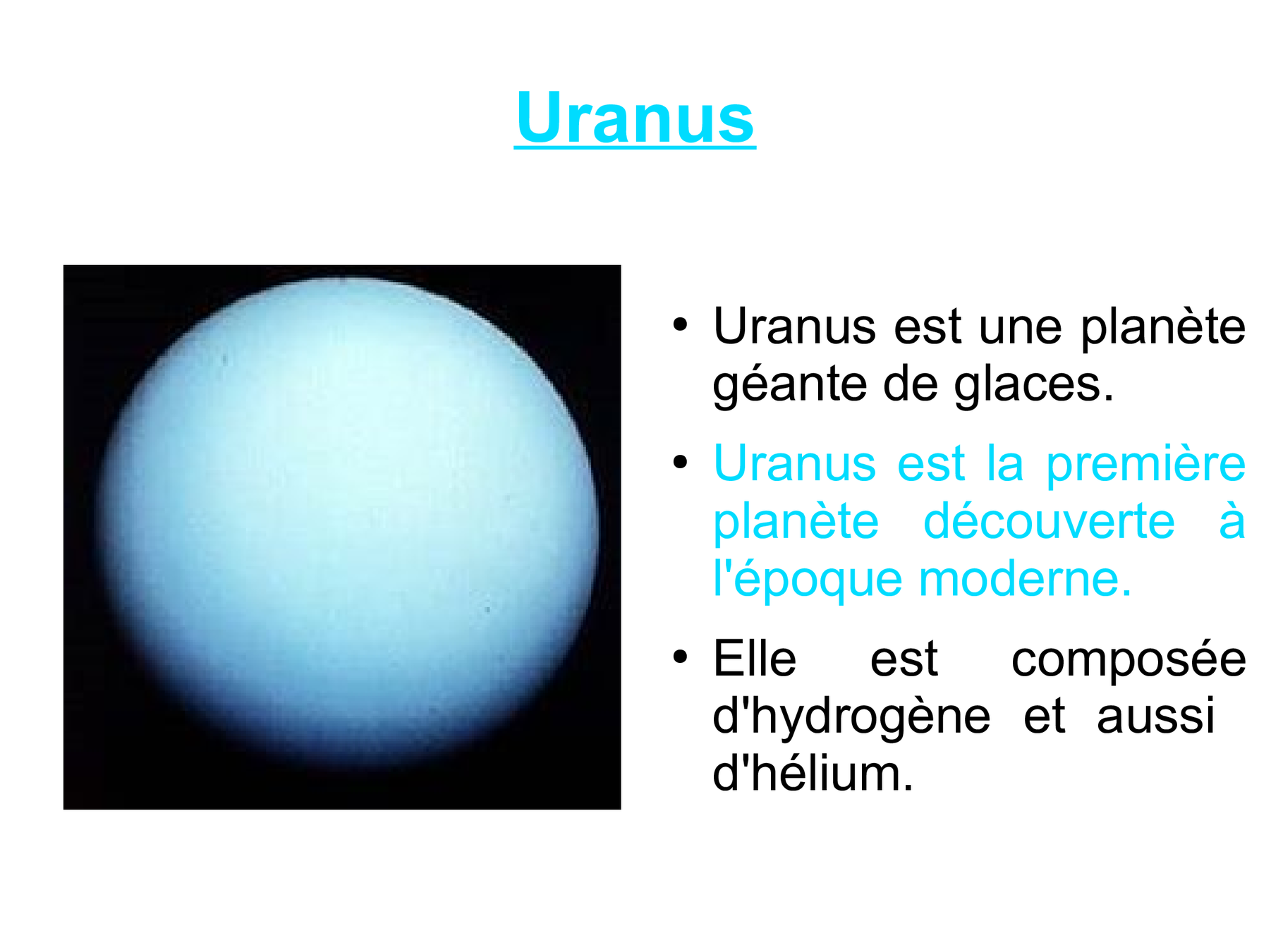 Uranus

• Uranus est une planète géante de glaces.

• Uranus est la première planète découverte à l'époque moderne.

• Elle est composée d'hydrogène et aussi d'hélium.